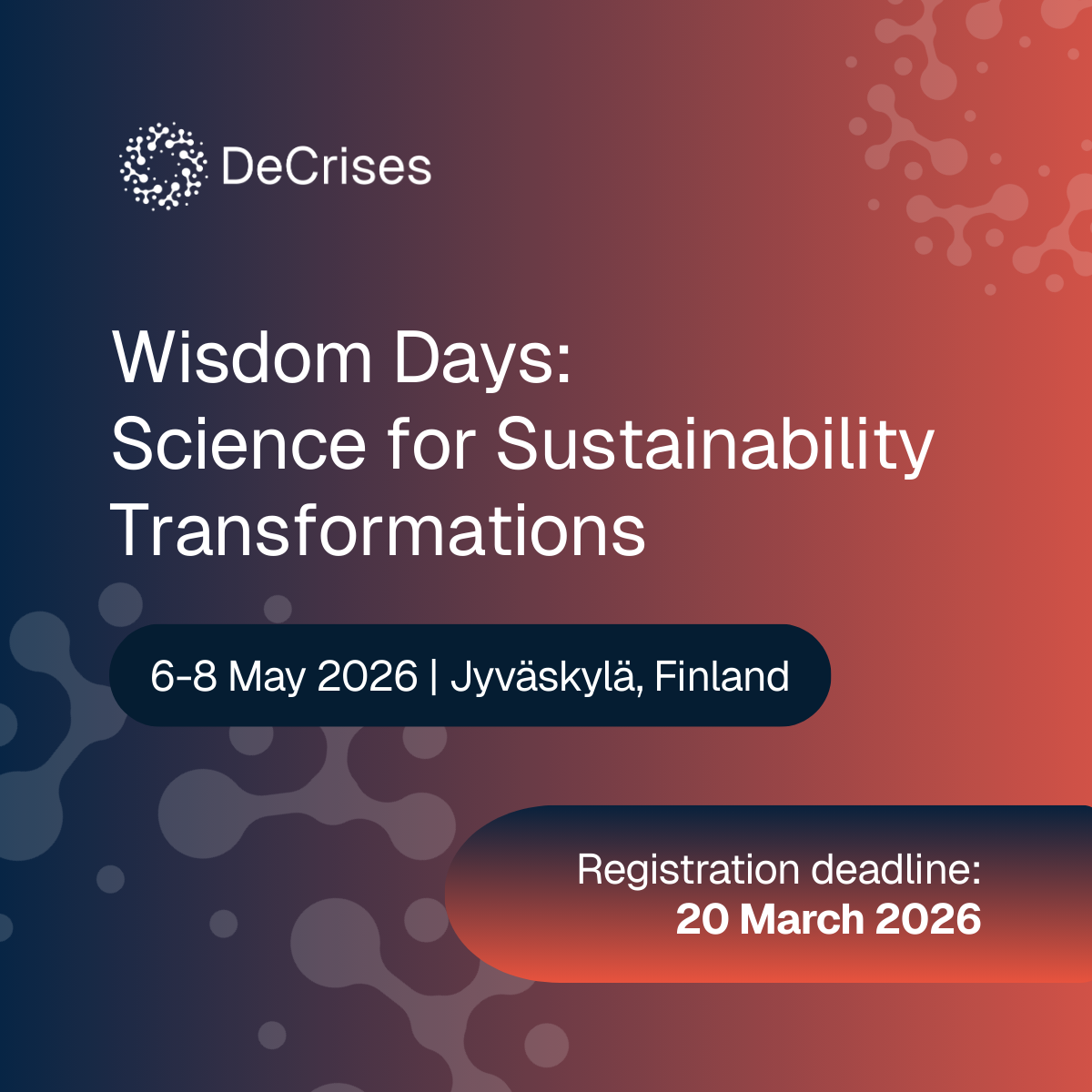 DeCrises

Wisdom Days: Science for Sustainability Transformations

6-8 May 2026 | Jyväskylä, Finland

Registration deadline:
20 March 2026